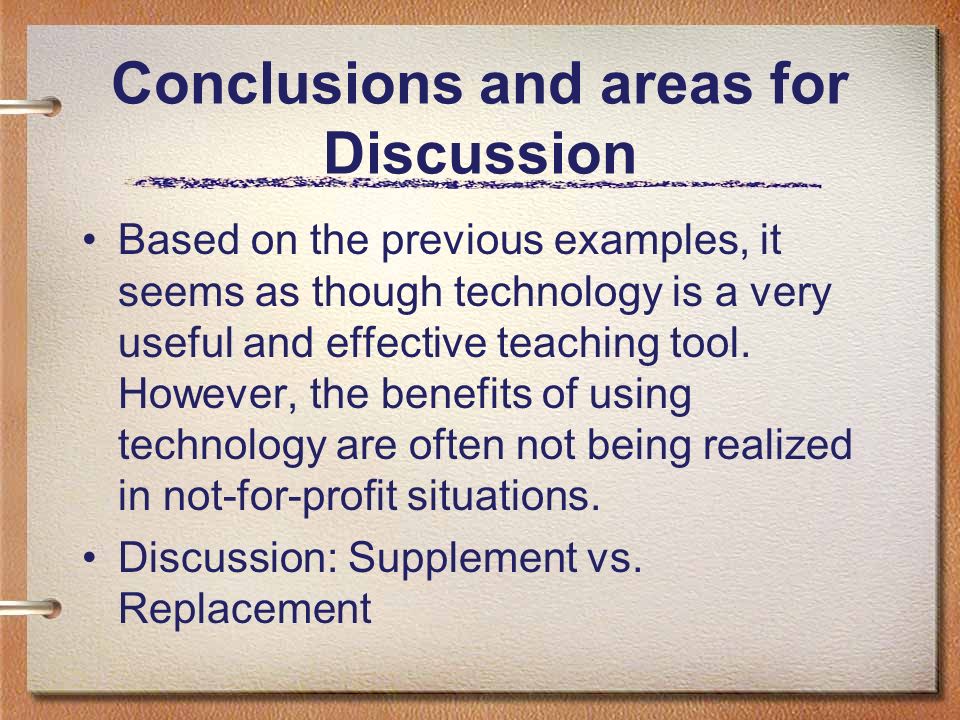 Conclusions and areas for Discussion

• Based on the previous examples, it seems as though technology is a very useful and effective teaching tool. However, the benefits of using technology are often not being realized in not-for-profit situations.

• Discussion: Supplement vs. Replacement